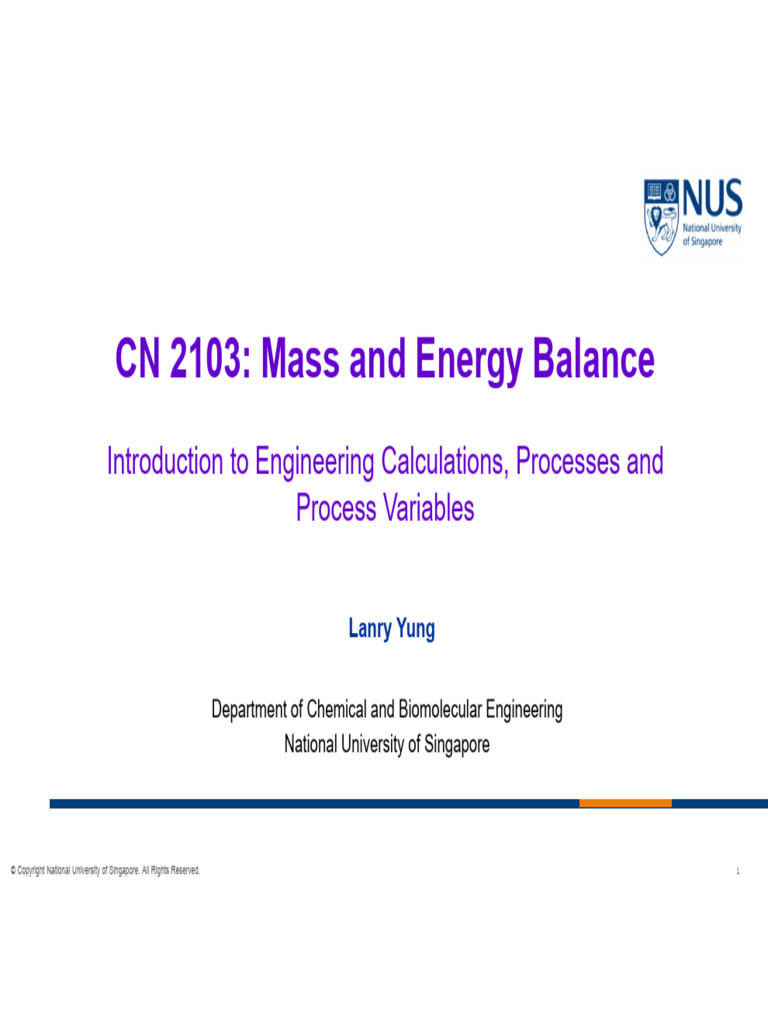 NUS
National University of Singapore

CN 2103: Mass and Energy Balance

Introduction to Engineering Calculations, Processes and Process Variables

Lanry Yung

Department of Chemical and Biomolecular Engineering
National University of Singapore

© Copyright National University of Singapore. All Rights Reserved.

1